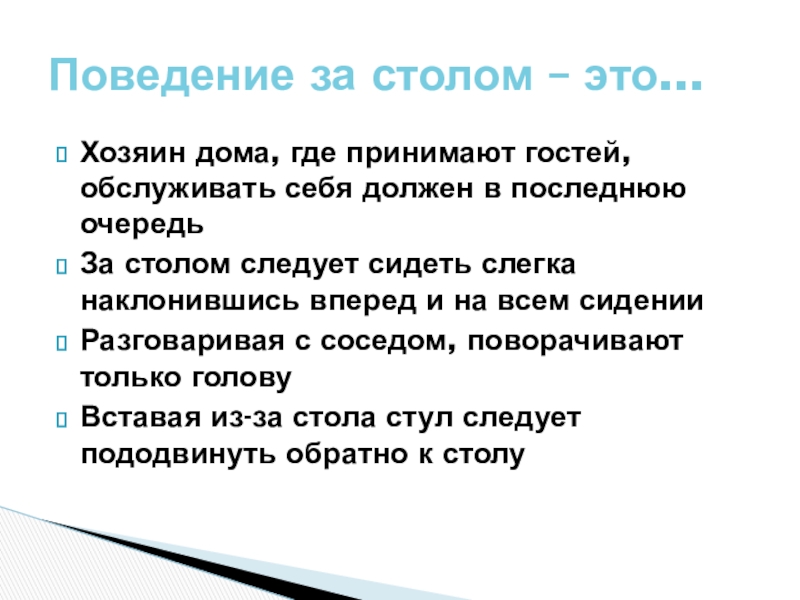 Поведение за столом – это…

Хозяин дома, где принимают гостей, обслуживать себя должен в последнюю очередь

За столом следует сидеть слегка наклонившись вперед и на всем сидении

Разговаривая с соседом, поворачивают только голову

Вставая из-за стола стул следует пододвинуть обратно к столу